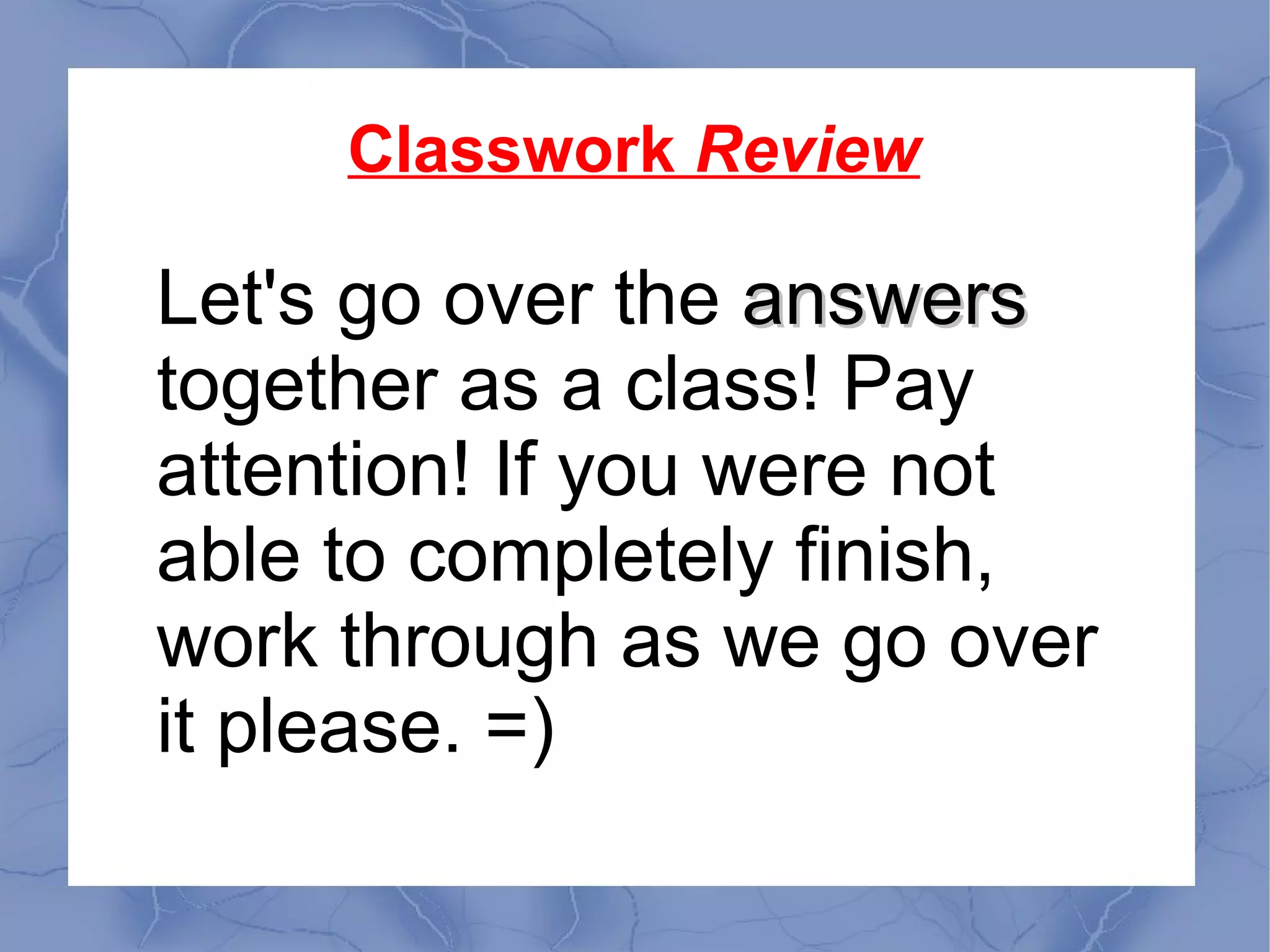 Classwork Review

Let's go over the answers together as a class! Pay attention! If you were not able to completely finish, work through as we go over it please. =)